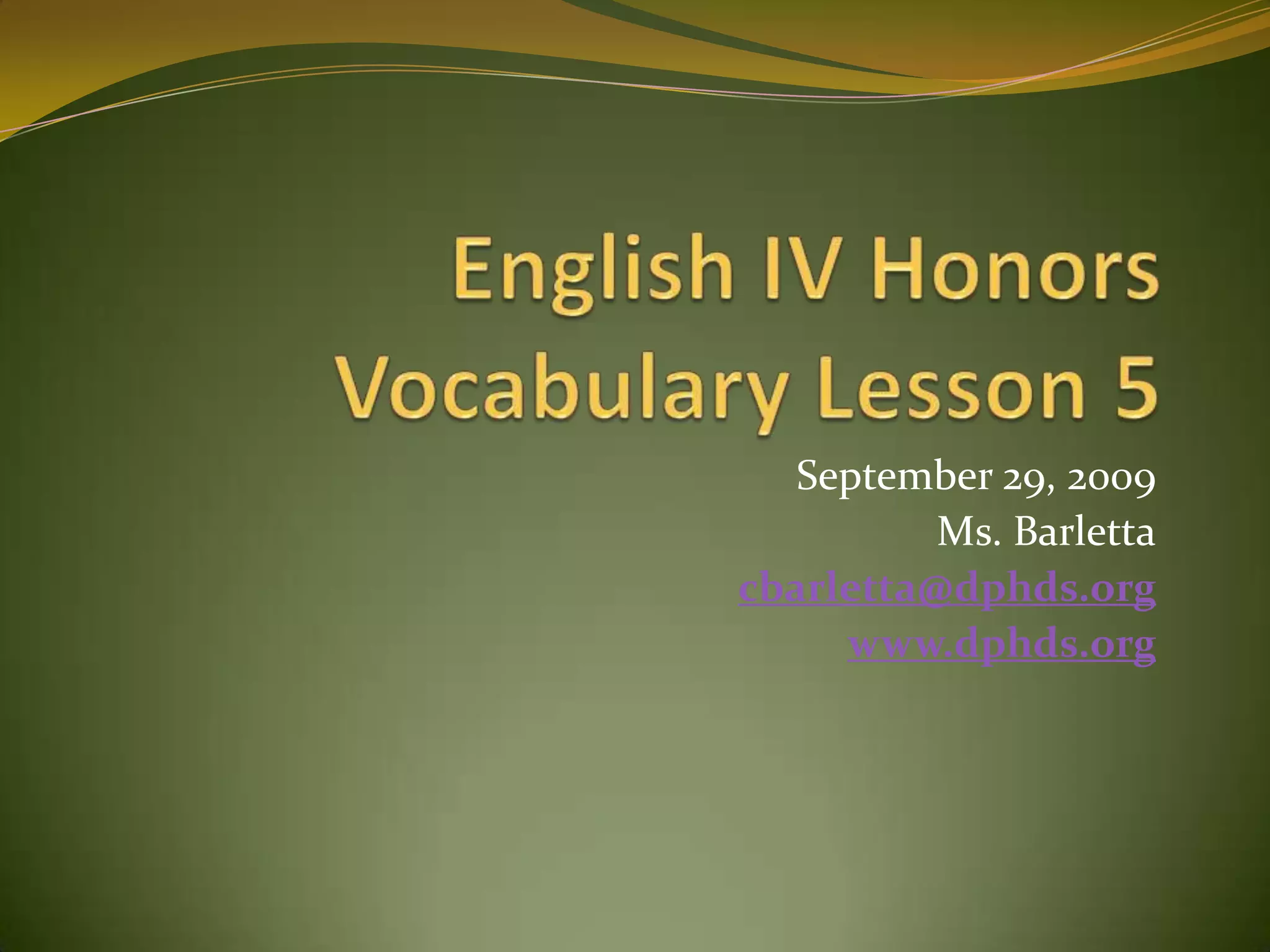 English IV Honors Vocabulary Lesson 5

September 29, 2009
Ms. Barletta
cbarletta@dphds.org
www.dphds.org